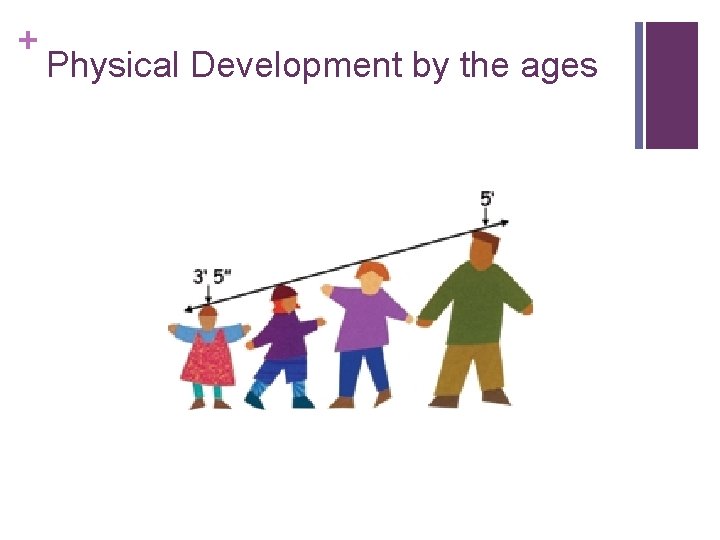 + Physical Development by the ages

5'

3' 5"